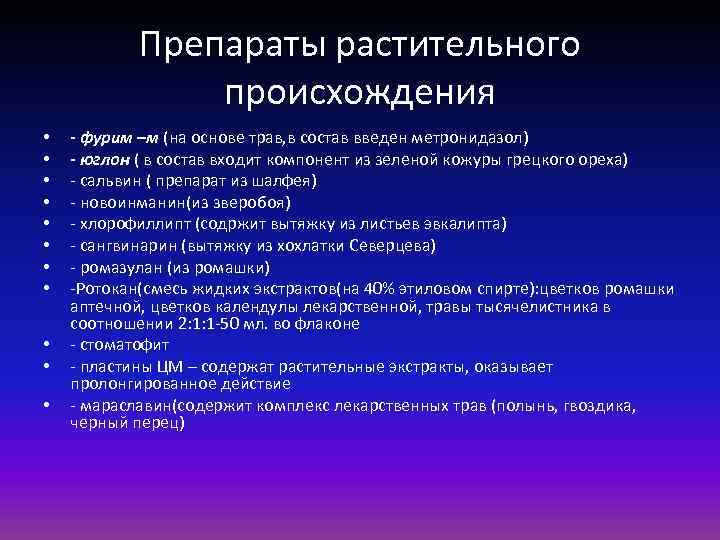 Препараты растительного происхождения

• - фурим –м (на основе трав,в состав введен метронидазол)
• - юглон ( в состав входит компонент из зеленой кожуры грецкого ореха)
• - сальвин ( препарат из шалфея)
• - новоинманин(из зверобоя)
• - хлорофиллипт (содржит вытяжку из листьев эвкалипта)
• - сангвинарин (вытяжку из хохлатки Северцева)
• - ромазулан (из ромашки)
• -Ротокан(смесь жидких экстрактов(на 40% этиловом спирте):цветков ромашки аптечной, цветков календулы лекарственной, травы тысячелистника в соотношении 2:1:1-50 мл. во флаконе
• - стоматофит
• - пластины ЦМ – содержат растительные экстракты, оказывает пролонгированное действие
• - мараславин(содержит комплекс лекарственных трав (полынь, гвоздика, черный перец)